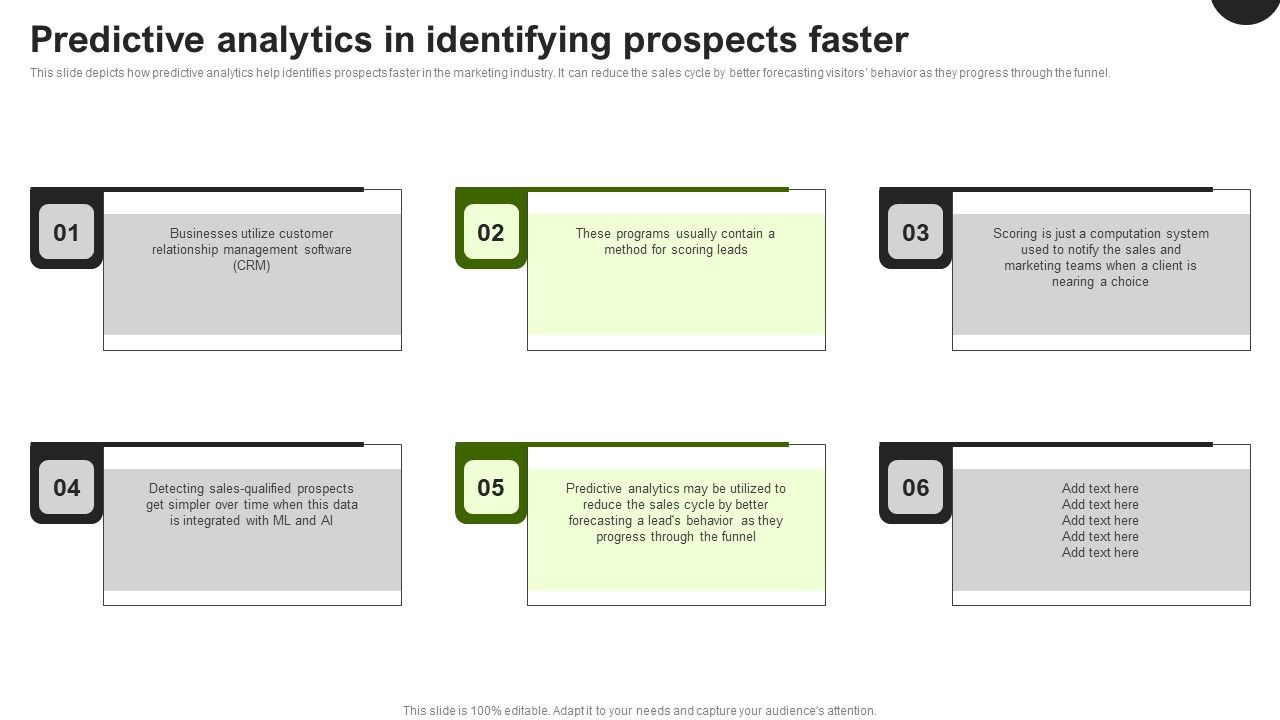 Predictive analytics in identifying prospects faster

This slide depicts how predictive analytics help identifies prospects faster in the marketing industry. It can reduce the sales cycle by better forecasting visitors' behavior as they progress through the funnel.

01

Businesses utilize customer relationship management software (CRM)

02

These programs usually contain a method for scoring leads

03

Scoring is just a computation system used to notify the sales and marketing teams when a client is nearing a choice

04

Detecting sales-qualified prospects get simpler over time when this data is integrated with ML and AI

05

Predictive analytics may be utilized to reduce the sales cycle by better forecasting a lead's behavior as they progress through the funnel

06

Add text here
Add text here
Add text here
Add text here
Add text here

This slide is 100% editable. Adapt it to your needs and capture your audience's attention.